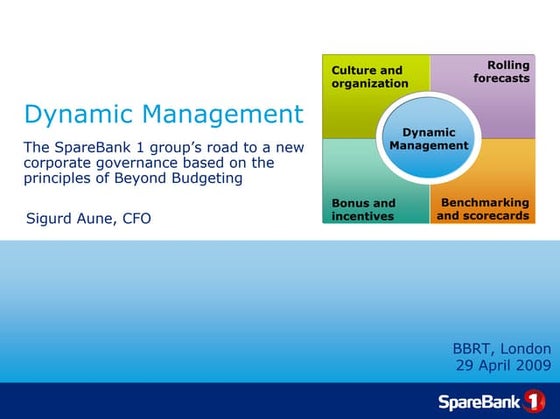 Dynamic Management

The SpareBank 1 group's road to a new corporate governance based on the principles of Beyond Budgeting

Sigurd Aune, CFO

Culture and organization

Rolling forecasts

Dynamic Management

Bonus and incentives

Benchmarking and scorecards

BBRT, London
29 April 2009

SpareBank 1